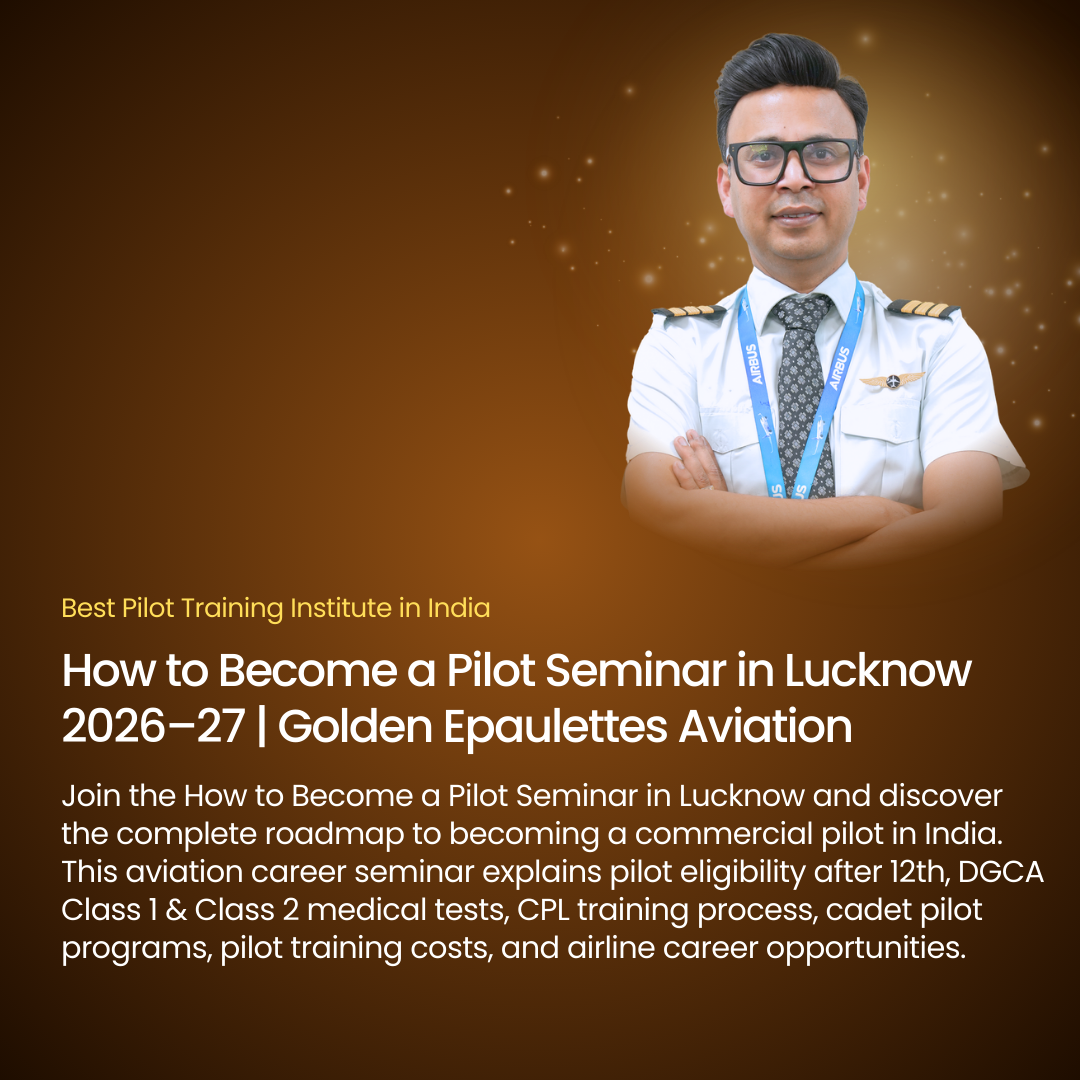 AIRBUS
AIRBUS

Best Pilot Training Institute in India

How to Become a Pilot Seminar in Lucknow 2026–27 | Golden Epaulettes Aviation

Join the How to Become a Pilot Seminar in Lucknow and discover the complete roadmap to becoming a commercial pilot in India. This aviation career seminar explains pilot eligibility after 12th, DGCA Class 1 & Class 2 medical tests, CPL training process, cadet pilot programs, pilot training costs, and airline career opportunities.